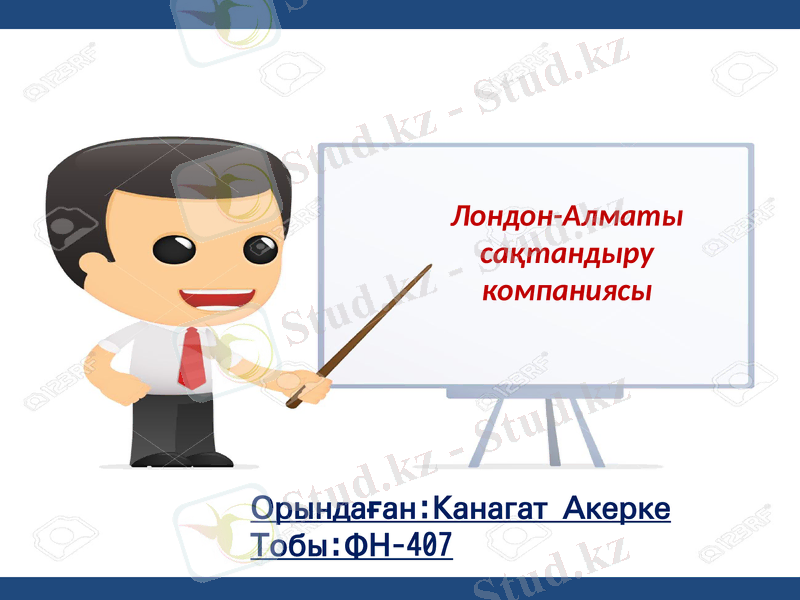 Лондон-Алматы сақтандыру компаниясы

Орындаған:Канагат Акерке
Тобы:ФН-407

Stud.kz - Stud.kz